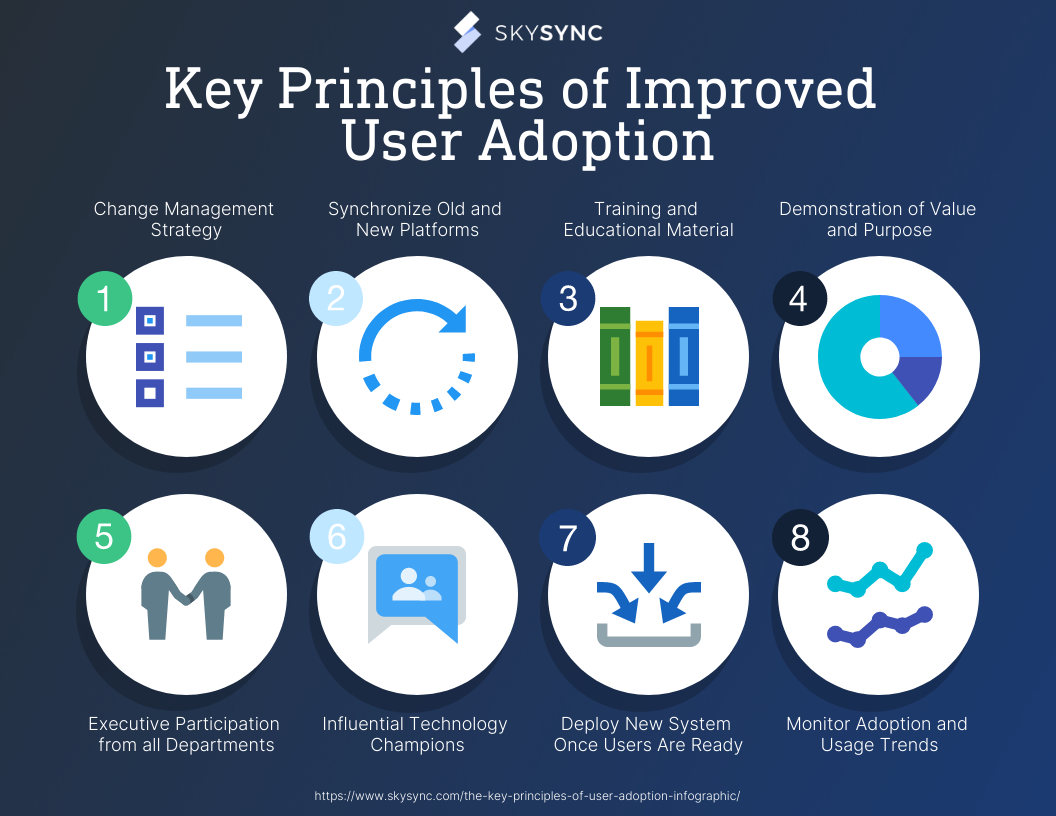 SKYSYNC

Key Principles of Improved User Adoption

Change Management Strategy

1

Synchronize Old and New Platforms

2

Training and Educational Material

3

Demonstration of Value and Purpose

4

5

Executive Participation from all Departments

6

Influential Technology Champions

7

Deploy New System Once Users Are Ready

8

Monitor Adoption and Usage Trends

https://www.skysync.com/the-key-principles-of-user-adoption-infographic/